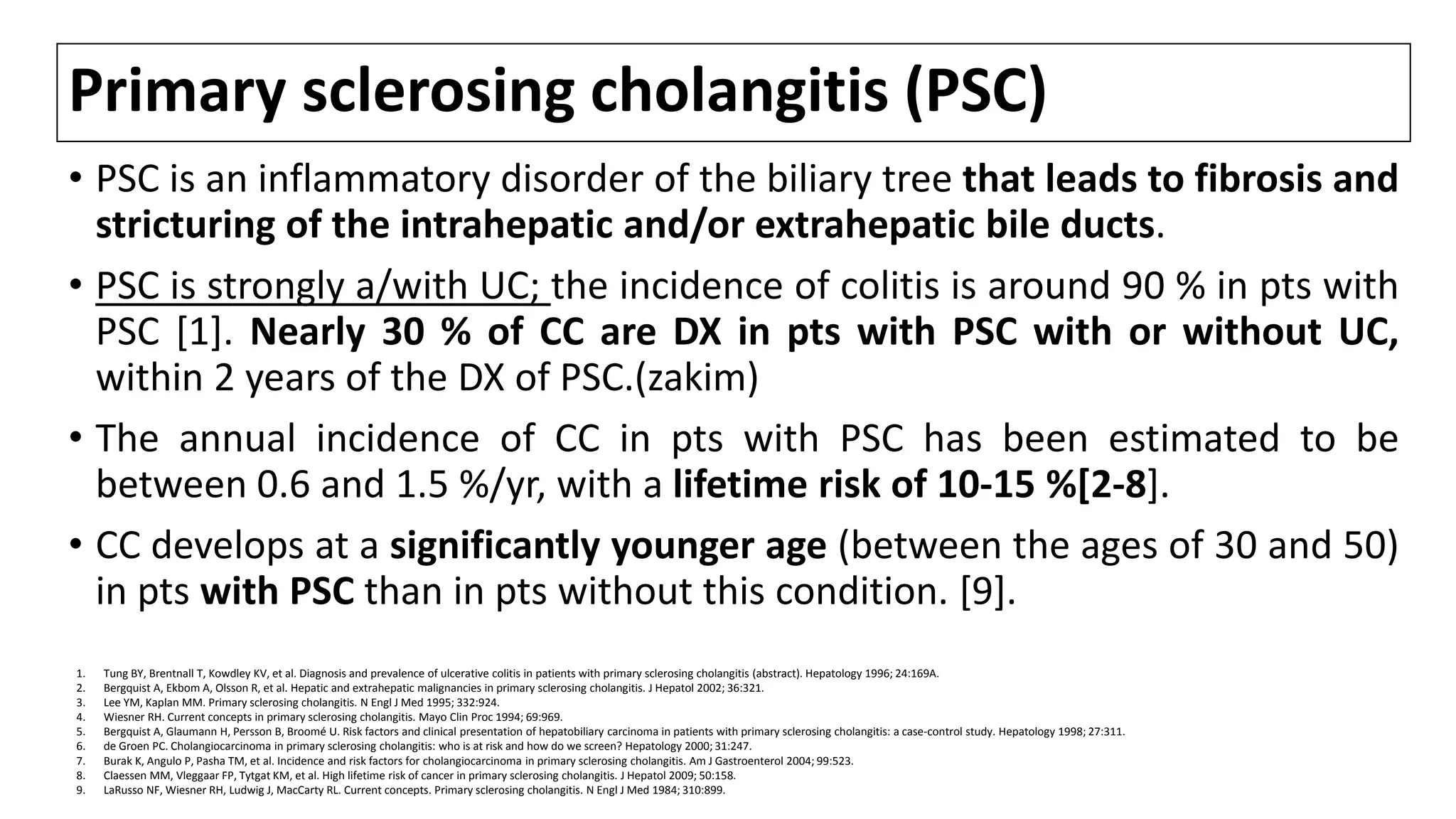 Primary sclerosing cholangitis (PSC)

• PSC is an inflammatory disorder of the biliary tree that leads to fibrosis and stricturing of the intrahepatic and/or extrahepatic bile ducts.

• PSC is strongly a/with UC; the incidence of colitis is around 90 % in pts with PSC [1]. Nearly 30 % of CC are DX in pts with PSC with or without UC, within 2 years of the DX of PSC.(zakim)

• The annual incidence of CC in pts with PSC has been estimated to be between 0.6 and 1.5 %/yr, with a lifetime risk of 10-15 %[2-8].

• CC develops at a significantly younger age (between the ages of 30 and 50) in pts with PSC than in pts without this condition. [9].

1. Tung BY, Brentnall T, Kowdley KV, et al. Diagnosis and prevalence of ulcerative colitis in patients with primary sclerosing cholangitis (abstract). Hepatology 1996; 24:169A.
2. Bergquist A, Ekbom A, Olsson R, et al. Hepatic and extrahepatic malignancies in primary sclerosing cholangitis. J Hepatol 2002; 36:321.
3. Lee YM, Kaplan MM. Primary sclerosing cholangitis. N Engl J Med 1995; 332:924.
4. Wiesner RH. Current concepts in primary sclerosing cholangitis. Mayo Clin Proc 1994; 69:969.
5. Bergquist A, Glaumann H, Persson B, Broomé U. Risk factors and clinical presentation of hepatobiliary carcinoma in patients with primary sclerosing cholangitis: a case-control study. Hepatology 1998; 27:311.
6. de Groen PC. Cholangiocarcinoma in primary sclerosing cholangitis: who is at risk and how do we screen? Hepatology 2000; 31:247.
7. Burak K, Angulo P, Pasha TM, et al. Incidence and risk factors for cholangiocarcinoma in primary sclerosing cholangitis. Am J Gastroenterol 2004; 99:523.
8. Claessen MM, Vleggaar FP, Tytgat KM, et al. High lifetime risk of cancer in primary sclerosing cholangitis. J Hepatol 2009; 50:158.
9. LaRusso NF, Wiesner RH, Ludwig J, MacCarty RL. Current concepts. Primary sclerosing cholangitis. N Engl J Med 1984; 310:899.